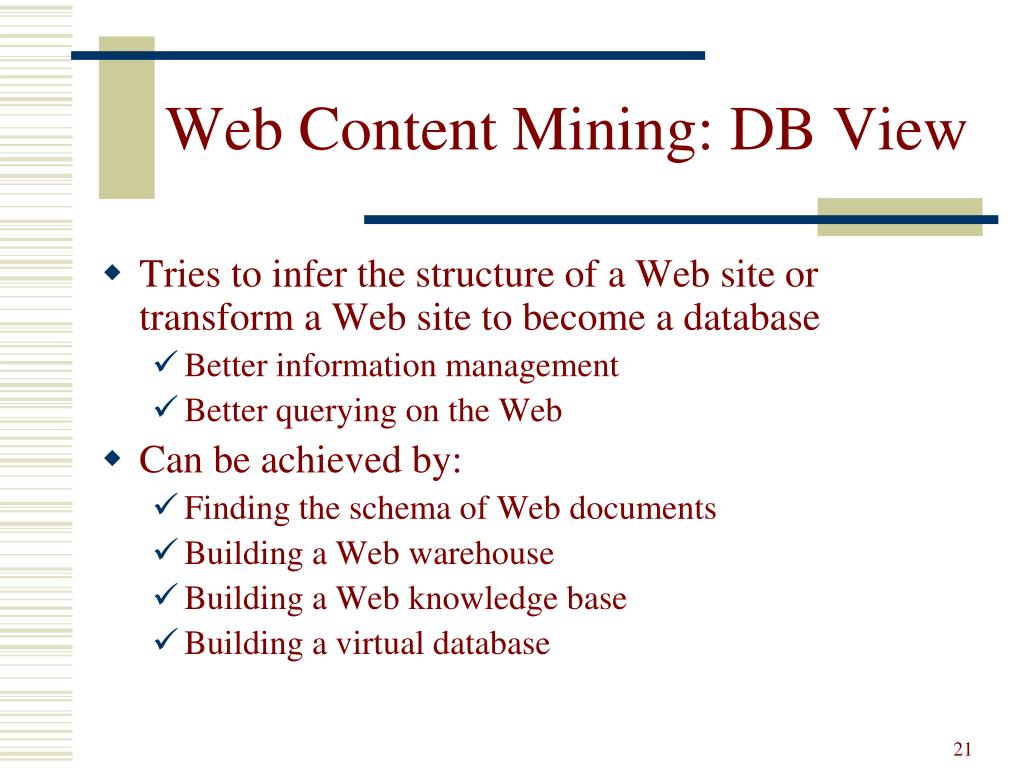 Web Content Mining: DB View

◆ Tries to infer the structure of a Web site or transform a Web site to become a database
✓ Better information management
✓ Better querying on the Web

◆ Can be achieved by:
✓ Finding the schema of Web documents
✓ Building a Web warehouse
✓ Building a Web knowledge base
✓ Building a virtual database

21